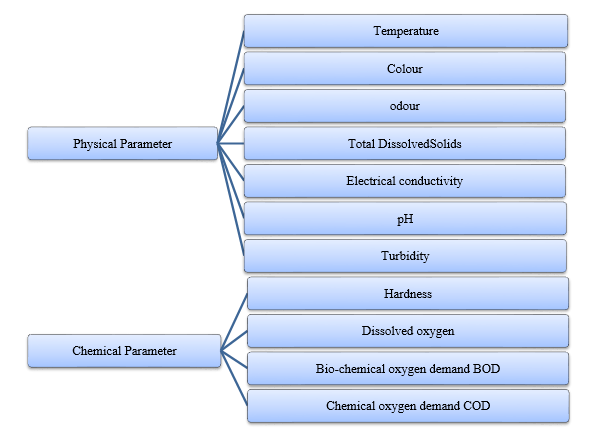 Physical Parameter

Temperature

Colour

odour

Total DissolvedSolids

Electrical conductivity

pH

Turbidity

Chemical Parameter

Hardness

Dissolved oxygen

Bio-chemical oxygen demand BOD

Chemical oxygen demand COD